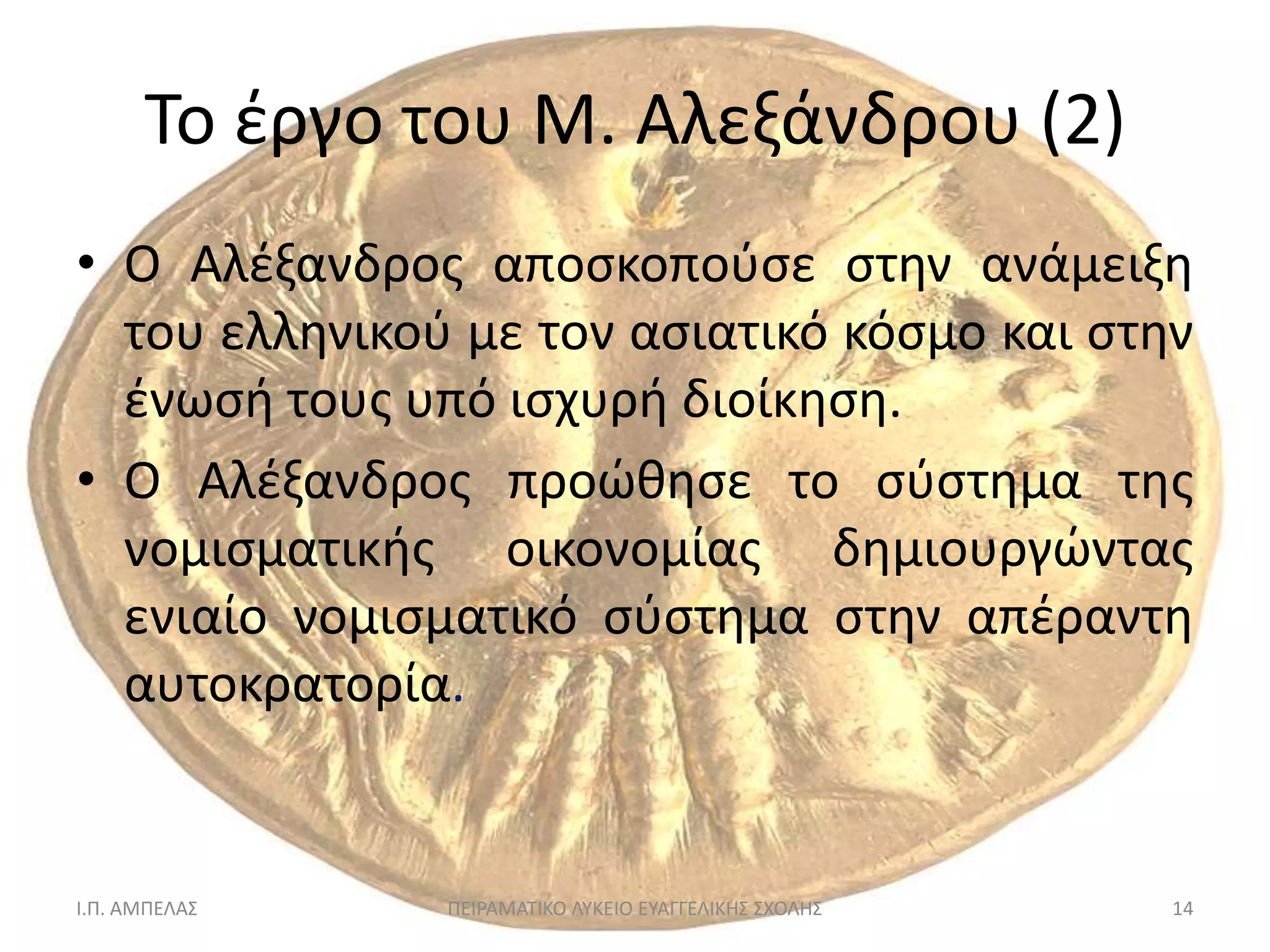 Το έργο του Μ. Αλεξάνδρου (2)

• Ο Αλέξανδρος αποσκοπούσε στην ανάμειξη του ελληνικού με τον ασιατικό κόσμο και στην ένωσή τους υπό ισχυρή διοίκηση.
• Ο Αλέξανδρος προώθησε το σύστημα της νομισματικής οικονομίας δημιουργώντας ενιαίο νομισματικό σύστημα στην απέραντη αυτοκρατορία.

Ι.Π. ΑΜΠΕΛΑΣ ΠΕΙΡΑΜΑΤΙΚΟ ΛΥΚΕΙΟ ΕΥΑΓΓΕΛΙΚΗΣ ΣΧΟΛΗΣ 14